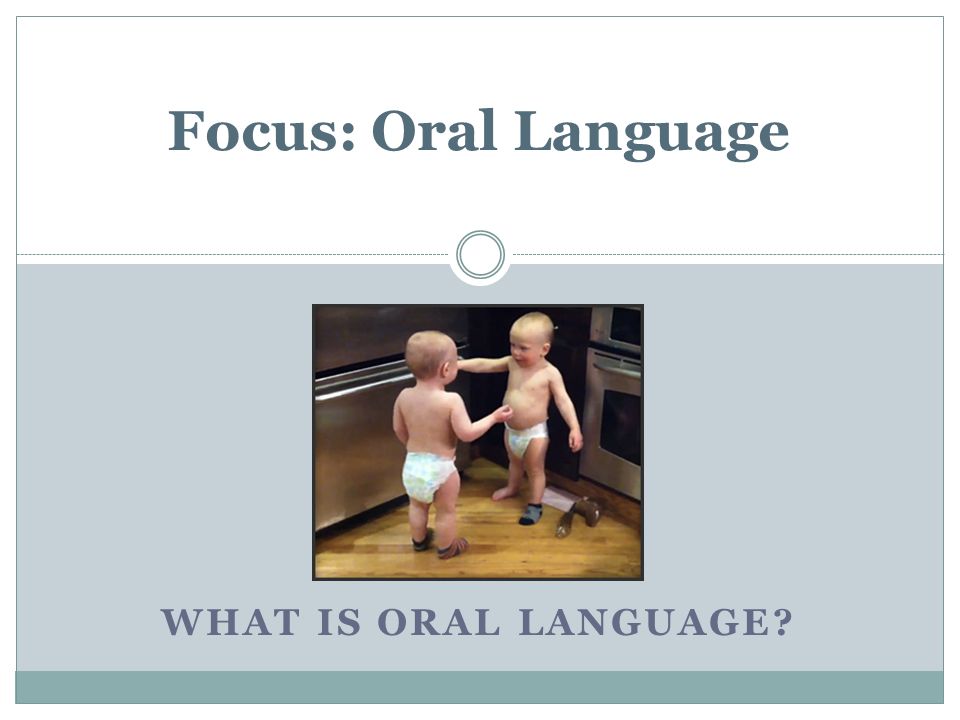 Focus: Oral Language

WHAT IS ORAL LANGUAGE?